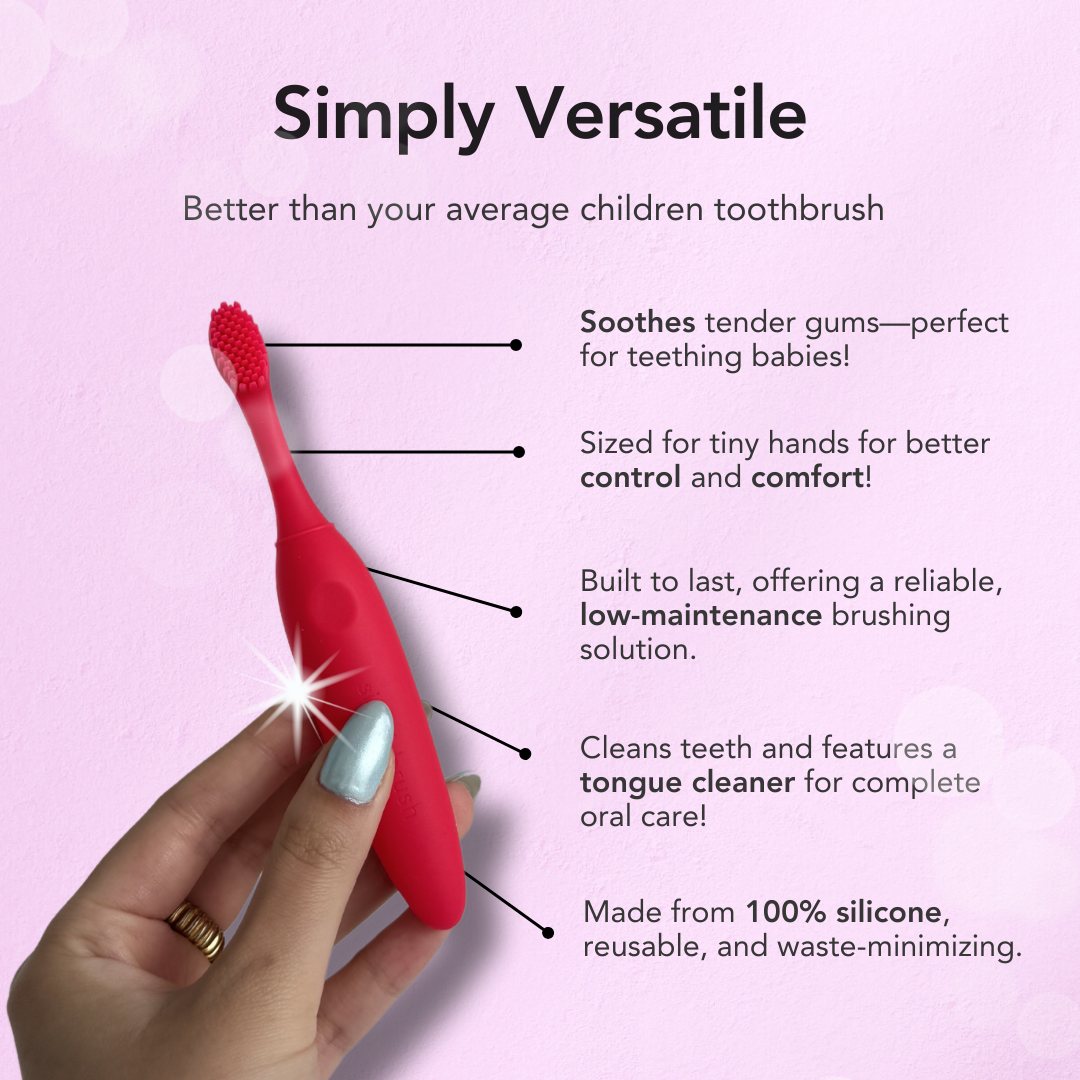 Simply Versatile

Better than your average children toothbrush

Soothes tender gums—perfect for teething babies!

Sized for tiny hands for better control and comfort!

Built to last, offering a reliable, low-maintenance brushing solution.

Cleans teeth and features a tongue cleaner for complete oral care!

Made from 100% silicone, reusable, and waste-minimizing.